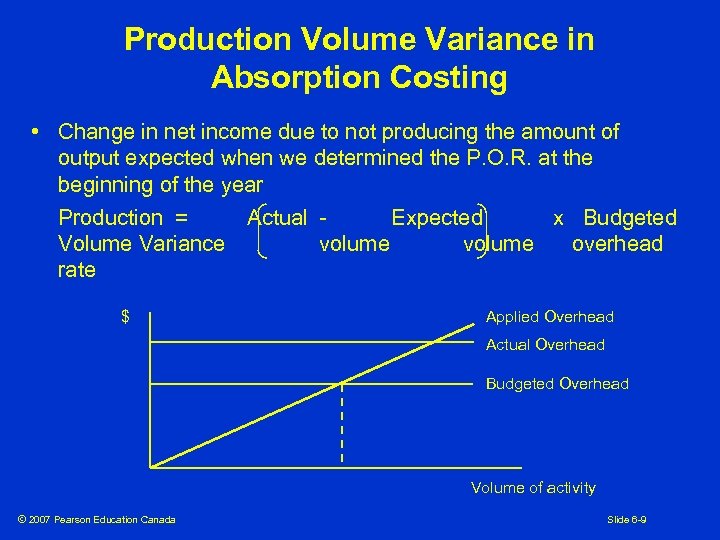 Production Volume Variance in Absorption Costing

• Change in net income due to not producing the amount of output expected when we determined the P.O.R. at the beginning of the year

Production = Actual - Expected x Budgeted
Volume Variance volume volume overhead
rate

$

Applied Overhead

Actual Overhead

Budgeted Overhead

Volume of activity

© 2007 Pearson Education Canada

Slide 6-9